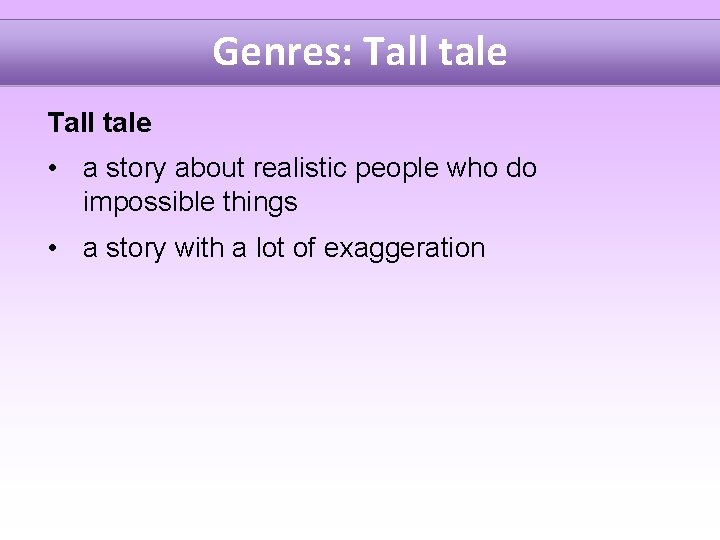 Genres: Tall tale

Tall tale

• a story about realistic people who do impossible things

• a story with a lot of exaggeration